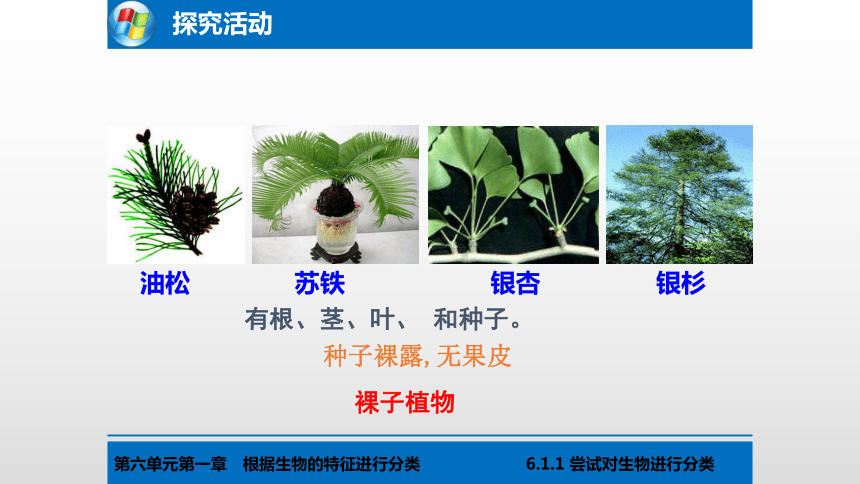 探究活动

油松　　苏铁　　银杏　　银杉

有根、茎、叶、　和种子。

种子裸露, 无果皮

裸子植物

第六单元第一章　根据生物的特征进行分类　　6.1.1 尝试对生物进行分类